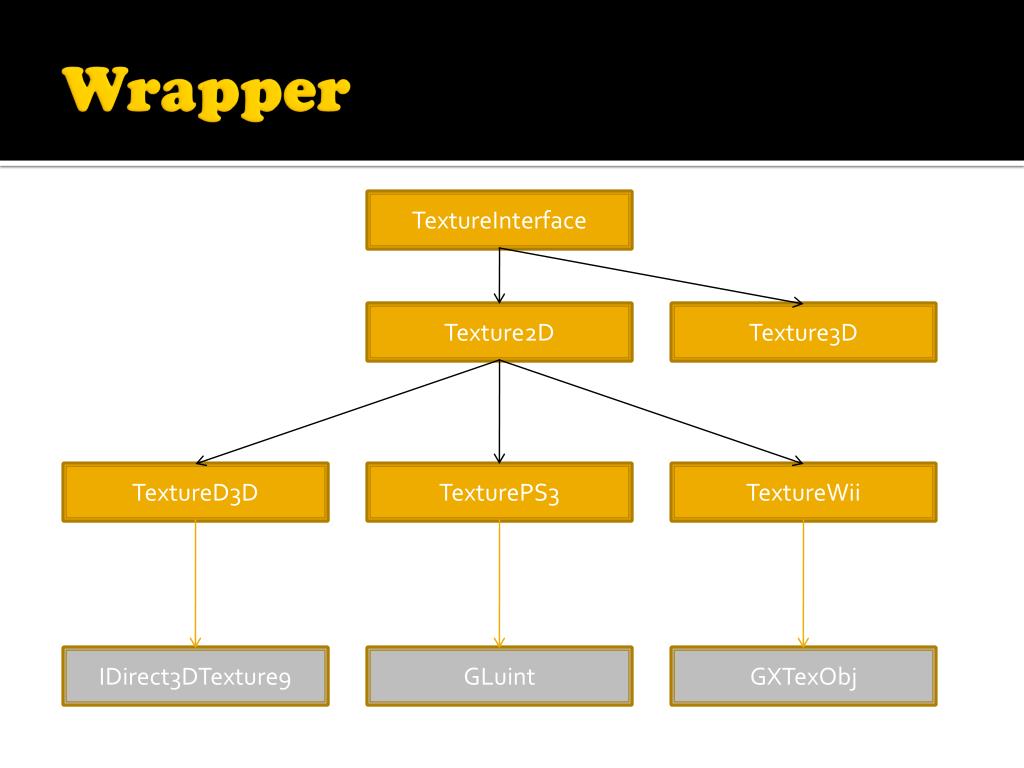 Wrapper

TextureInterface

Texture2D

Texture3D

TextureD3D

TexturePS3

TextureWii

IDirect3DTexture9

GLuint

GXTexObj